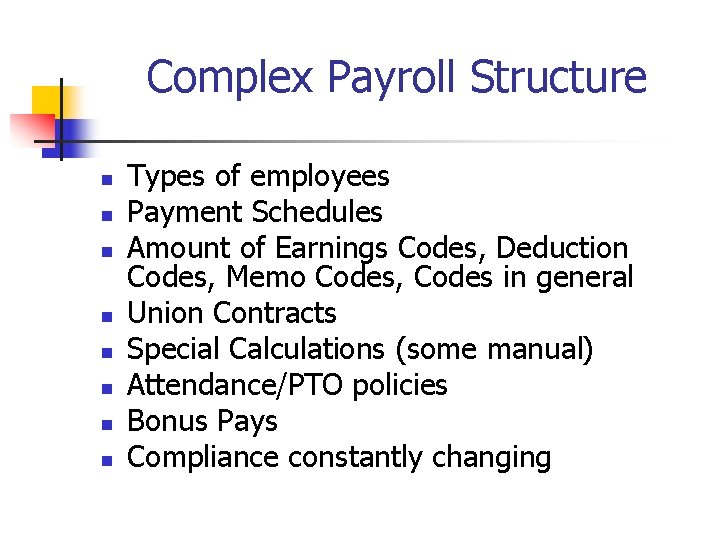 Complex Payroll Structure

- Types of employees
- Payment Schedules
- Amount of Earnings Codes, Deduction Codes, Memo Codes, Codes in general
- Union Contracts
- Special Calculations (some manual)
- Attendance/PTO policies
- Bonus Pays
- Compliance constantly changing